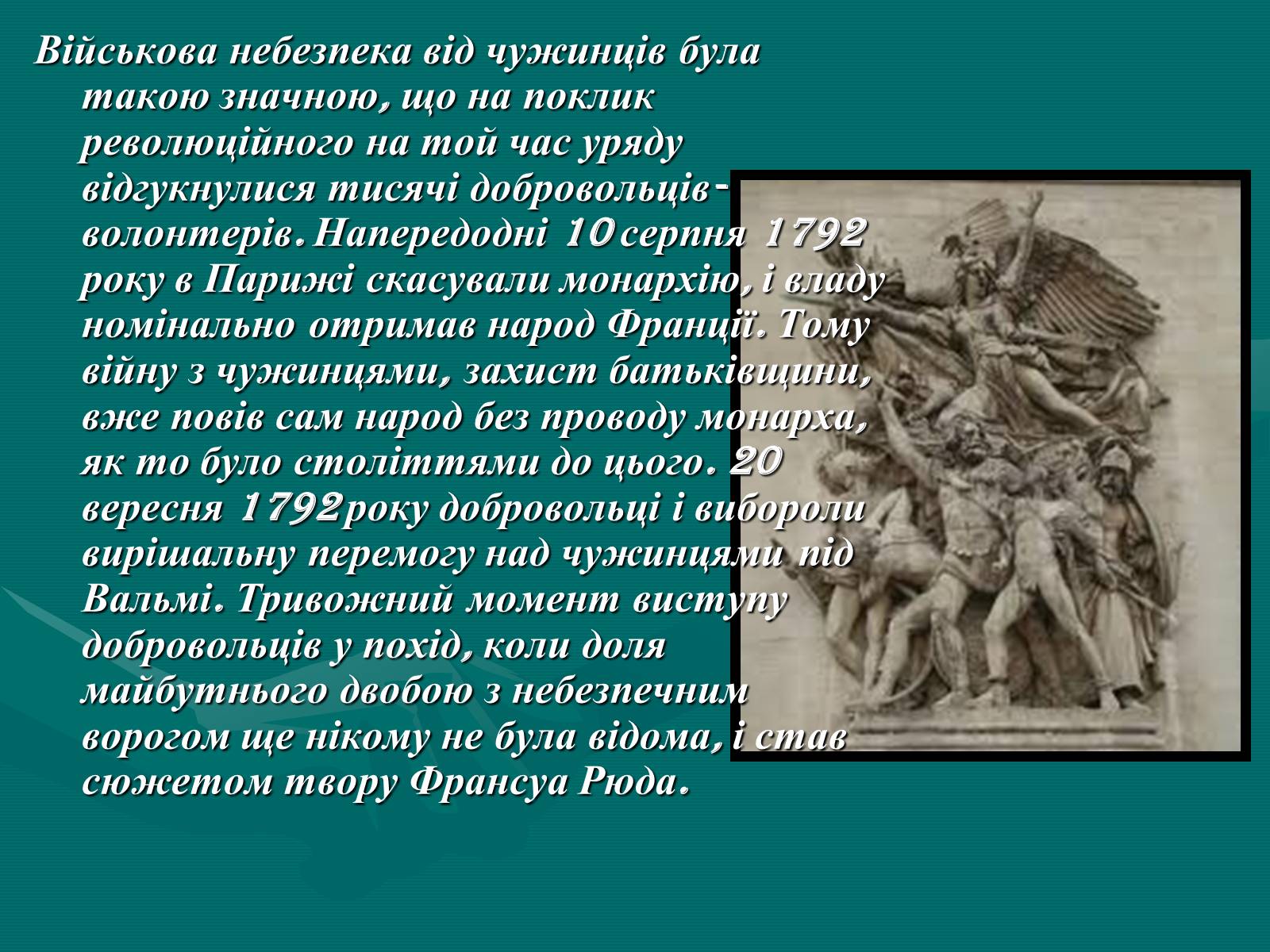 Військова небезпека від чужинців була такою значною, що на поклик революційного на той час уряду відгукнулися тисячі добровольців-волонтерів. Напередодні 10 серпня 1792 року в Парижі скасували монархію, і владу номінально отримав народ Франції. Тому війну з чужинцями, захист батьківщини, вже повів сам народ без проводу монарха, як то було століттями до цього. 20 вересня 1792 року добровольці і вибороли вирішальну перемогу над чужинцями під Вальмі. Тривожний момент виступу добровольців у похід, коли доля майбутнього двобою з небезпечним ворогом ще нікому не була відома, і став сюжетом твору Франсуа Рюда.